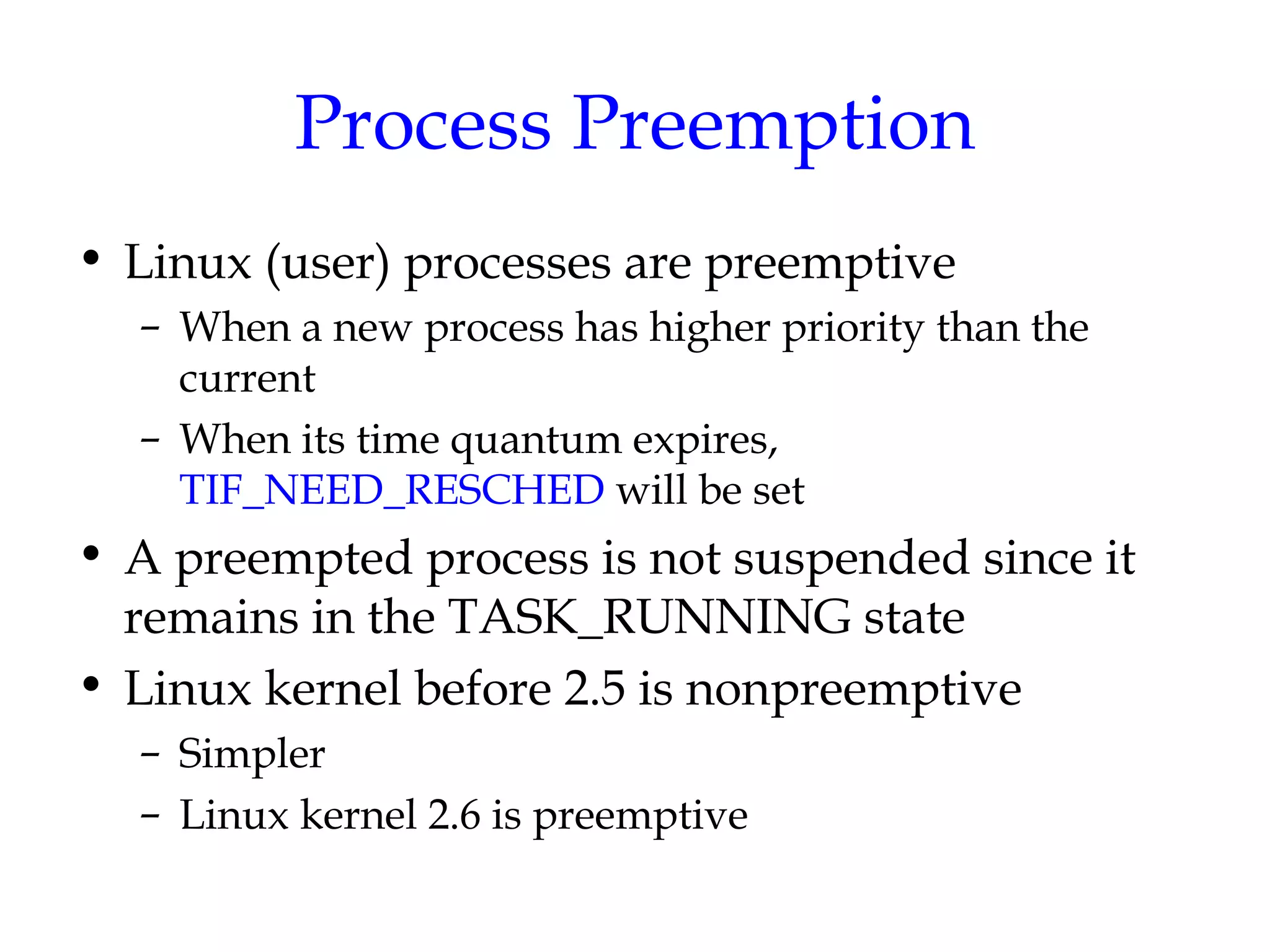 Process Preemption

• Linux (user) processes are preemptive
  – When a new process has higher priority than the current
  – When its time quantum expires, TIF_NEED_RESCHED will be set
• A preempted process is not suspended since it remains in the TASK_RUNNING state
• Linux kernel before 2.5 is nonpreemptive
  – Simpler
  – Linux kernel 2.6 is preemptive